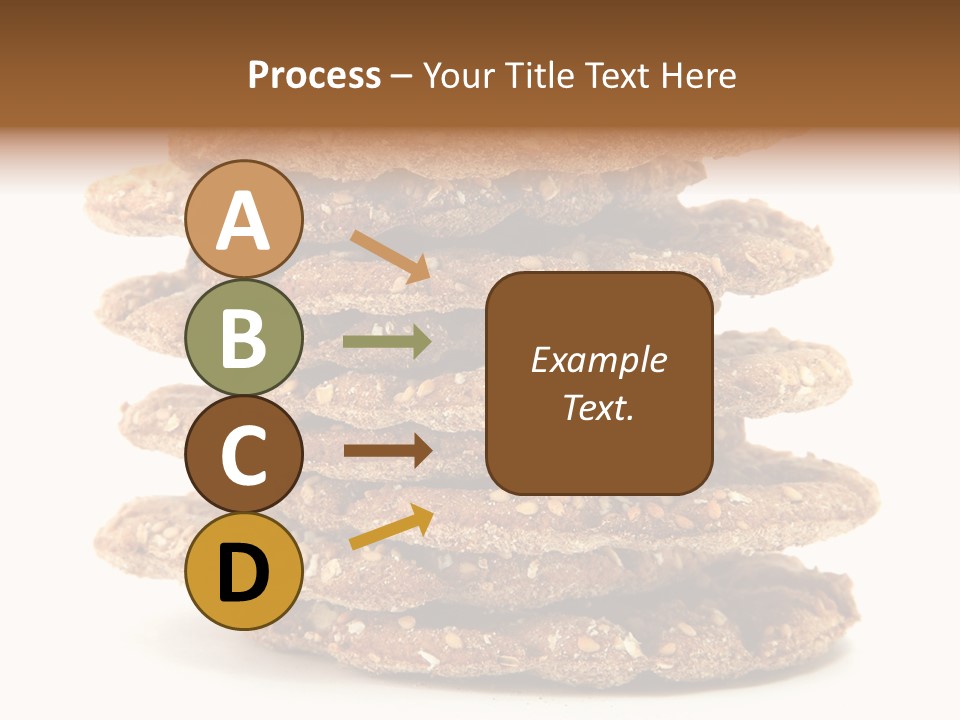 Process – Your Title Text Here

A

B

C

D

Example Text.